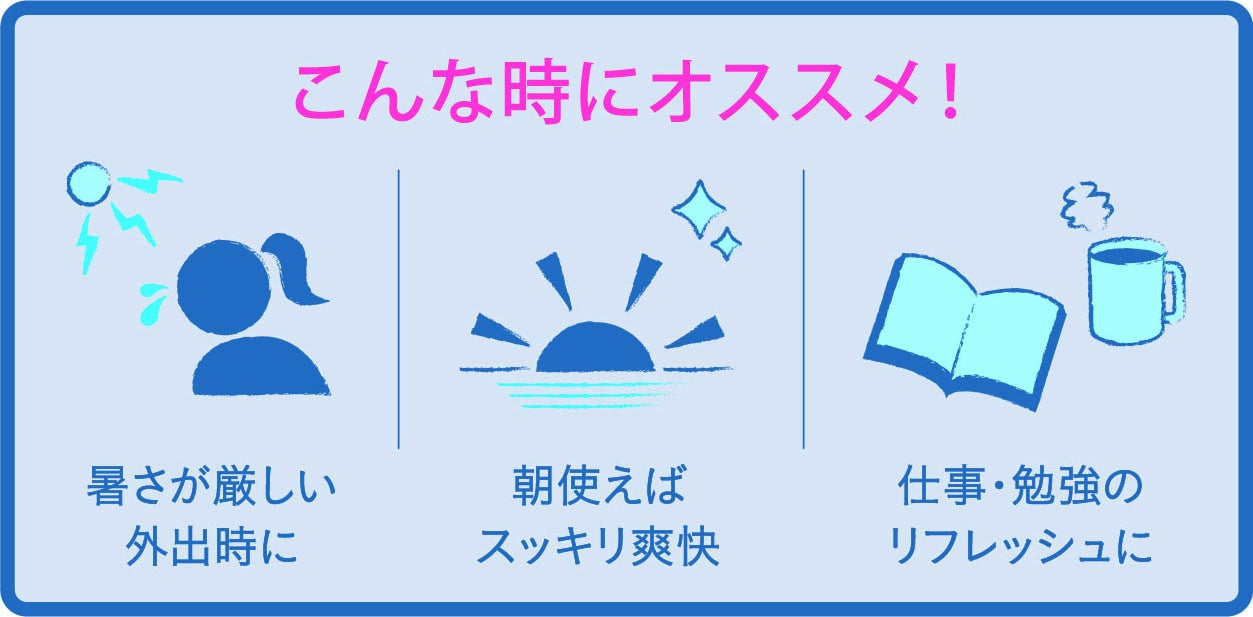 こんな時にオススメ！

暑さが厳しい
外出時に

朝使えば
スッキリ爽快

仕事・勉強の
リフレッシュに